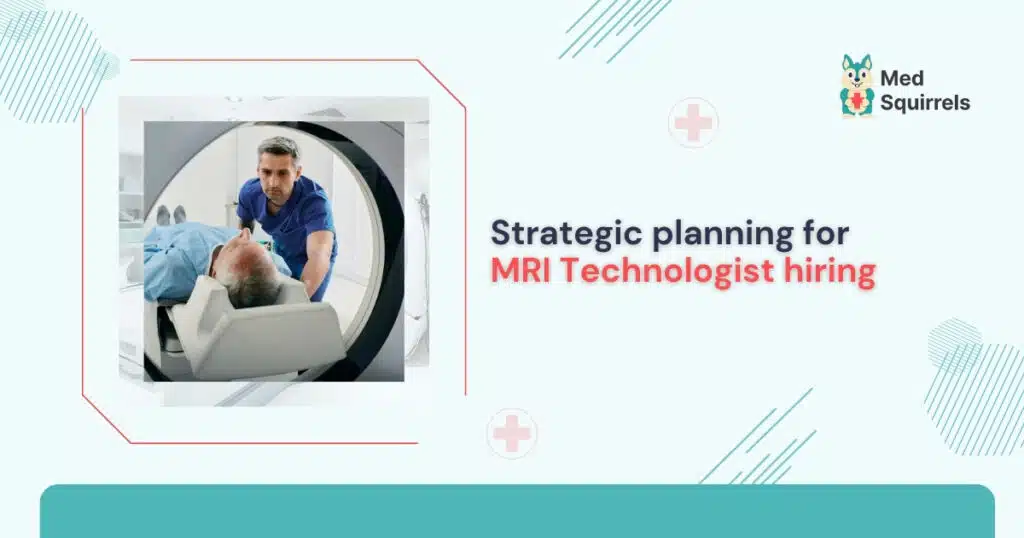 Med Squirrels

Strategic planning for MRI Technologist hiring